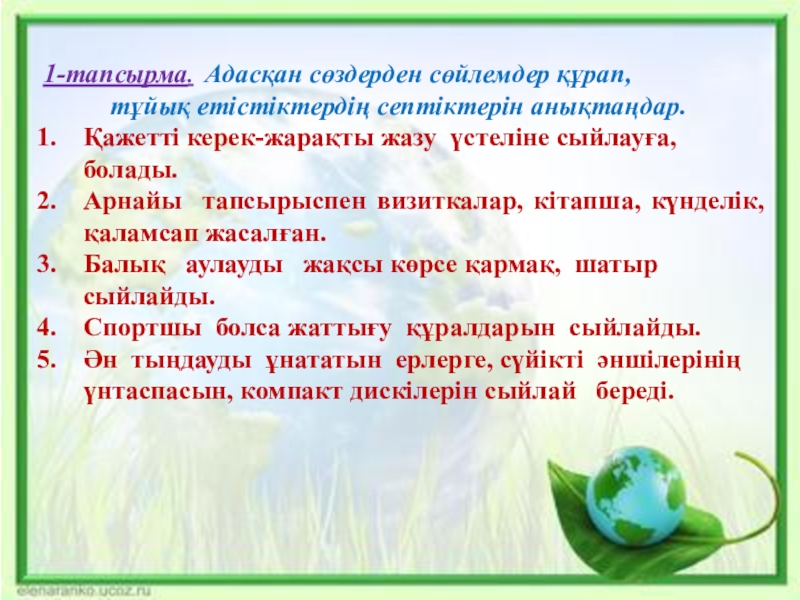 1-тапсырма. Адасқан сөздерден сөйлемдер құрап, тұйық етістіктердің септіктерін анықтаңдар.

1. Қажетті керек-жарақты жазу үстеліне сыйлауға, болады.
2. Арнайы тапсырыспен визиткалар, кітапша, күнделік, қаламсап жасалған.
3. Балық аулауды жақсы көрсе қармақ, шатыр сыйлайды.
4. Спортшы болса жаттығу құралдарын сыйлайды.
5. Ән тыңдауды ұнататын ерлерге, сүйікті әншілерінің үнтаспасын, компакт дискілерін сыйлай береді.

elenaranko.ucoz.ru